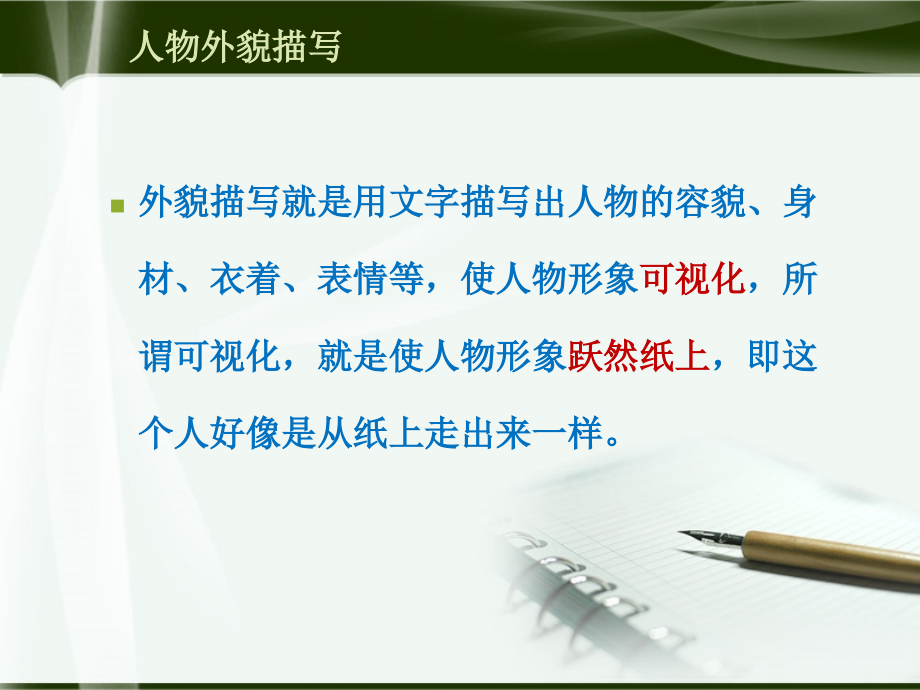 人物外貌描写

外貌描写就是用文字描写出人物的容貌、身材、衣着、表情等，使人物形象可视化，所谓可视化，就是使人物形象跃然纸上，即这个人好像是从纸上走出来一样。